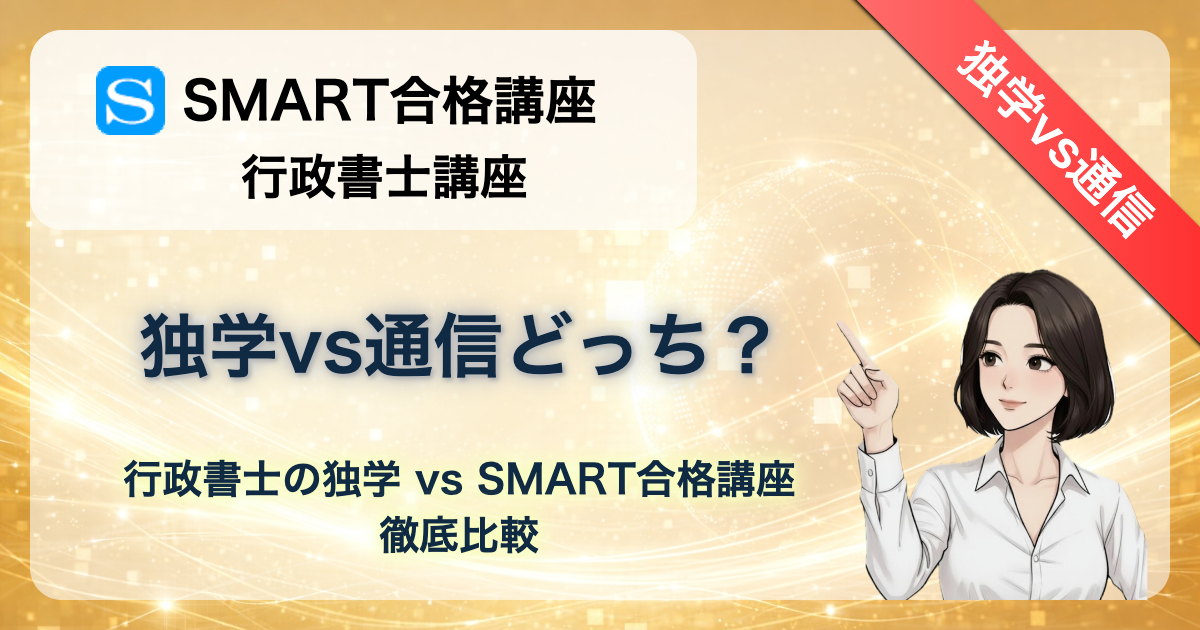 S SMART合格講座
行政書士講座

独学VS通信

独学vs通信どっち？

行政書士の独学 vs SMART合格講座
徹底比較